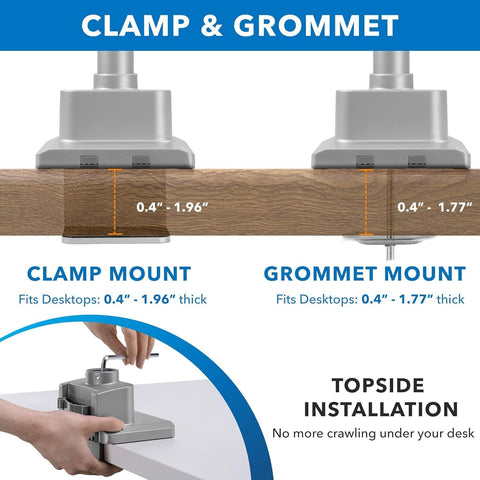 CLAMP & GROMMET

0.4" - 1.96"

0.4" - 1.77"

CLAMP MOUNT
Fits Desktops: 0.4" - 1.96" thick

GROMMET MOUNT
Fits Desktops: 0.4" - 1.77" thick

TOPSIDE INSTALLATION
No more crawling under your desk